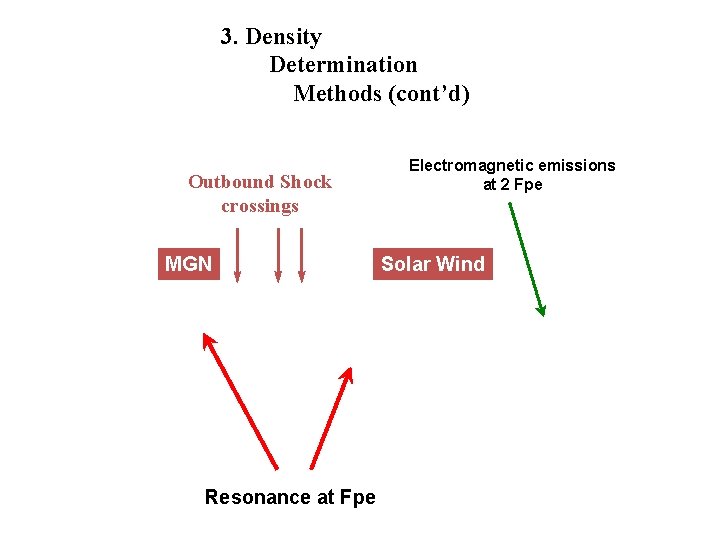 3. Density
Determination
Methods (cont'd)

Outbound Shock crossings

Electromagnetic emissions at 2 Fpe

MGN

Solar Wind

Resonance at Fpe